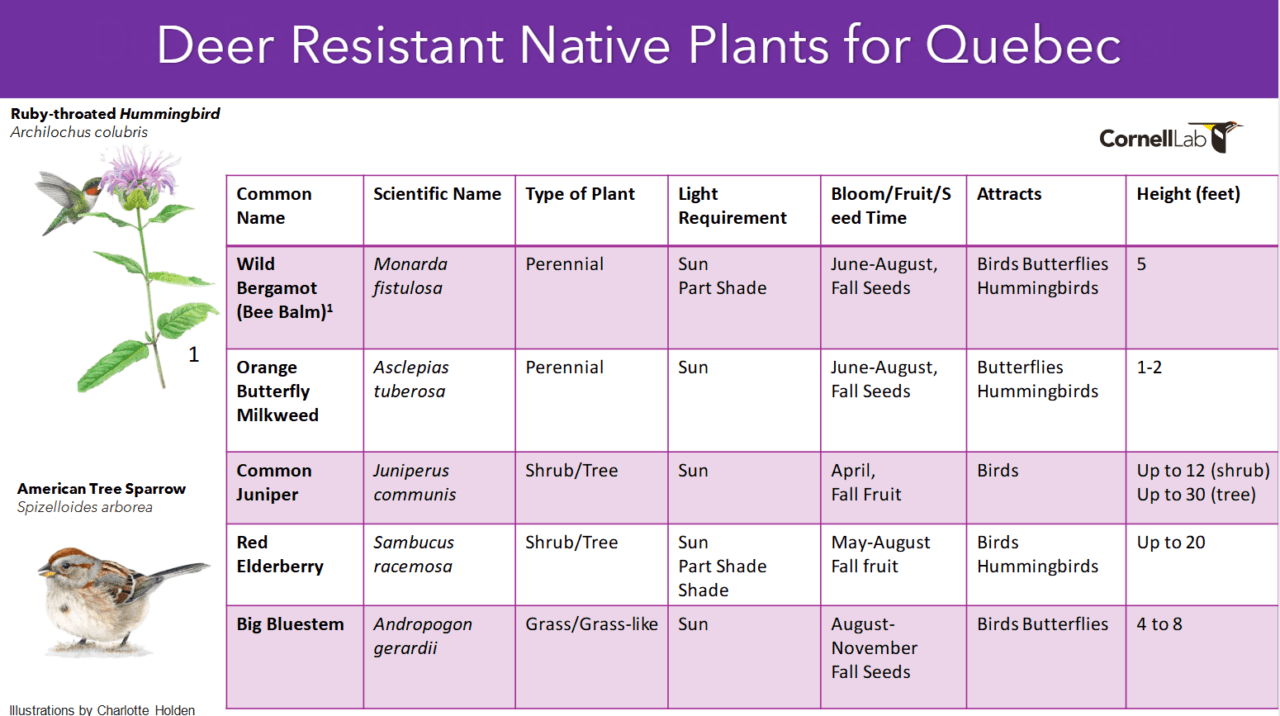 Deer Resistant Native Plants for Quebec

Ruby-throated Hummingbird
Archilochus colubris

CornellLab

1

American Tree Sparrow
Spizelloides arborea

Illustrations by Charlotte Holden

| Common Name | Scientific Name | Type of Plant | Light Requirement | Bloom/Fruit/Seed Time | Attracts | Height (feet) |
|---|---|---|---|---|---|---|
| Wild Bergamot (Bee Balm)$^1$ | Monarda fistulosa | Perennial | Sun Part Shade | June-August, Fall Seeds | Birds Butterflies Hummingbirds | 5 |
| Orange Butterfly Milkweed | Asclepias tuberosa | Perennial | Sun | June-August, Fall Seeds | Butterflies Hummingbirds | 1-2 |
| Common Juniper | Juniperus communis | Shrub/Tree | Sun | April, Fall Fruit | Birds | Up to 12 (shrub) Up to 30 (tree) |
| Red Elderberry | Sambucus racemosa | Shrub/Tree | Sun Part Shade Shade | May-August Fall fruit | Birds Hummingbirds | Up to 20 |
| Big Bluestem | Andropogon gerardii | Grass/Grass-like | Sun | August-November Fall Seeds | Birds Butterflies | 4 to 8 |